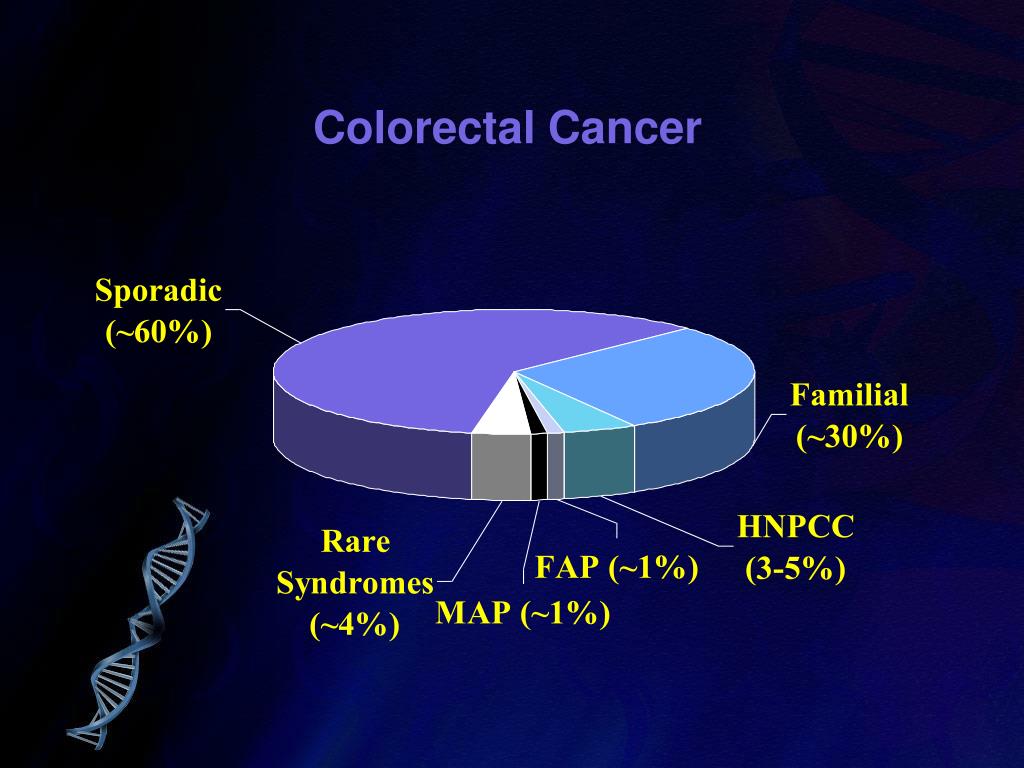 Colorectal Cancer

Sporadic (~60%)

Familial (~30%)

HNPCC (3-5%)

FAP (~1%)

MAP (~1%)

Rare Syndromes (~4%)